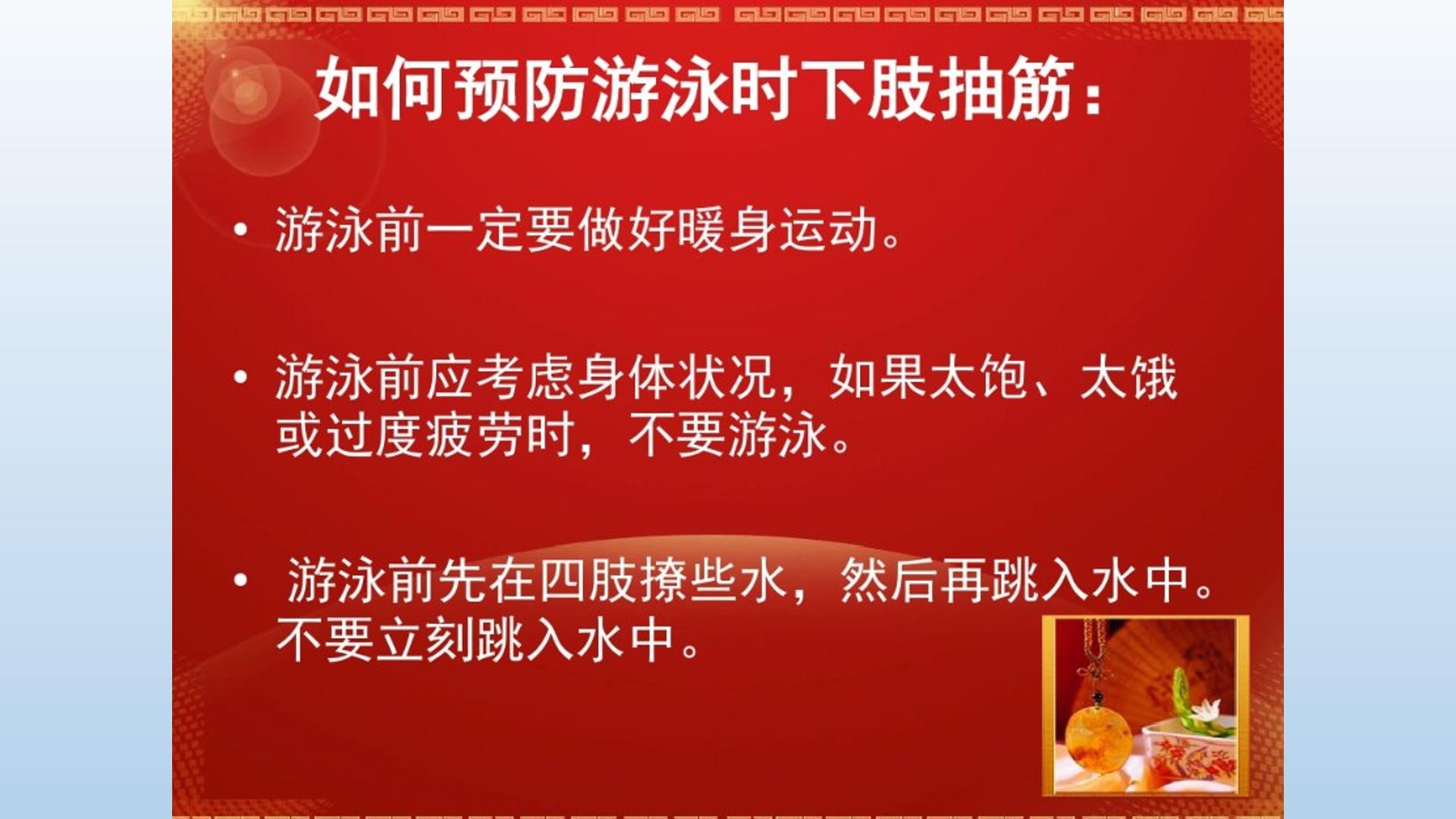 如何预防游泳时下肢抽筋：

• 游泳前一定要做好暖身运动。

• 游泳前应考虑身体状况，如果太饱、太饿或过度疲劳时，不要游泳。

• 游泳前先在四肢撩些水，然后再跳入水中。不要立刻跳入水中。